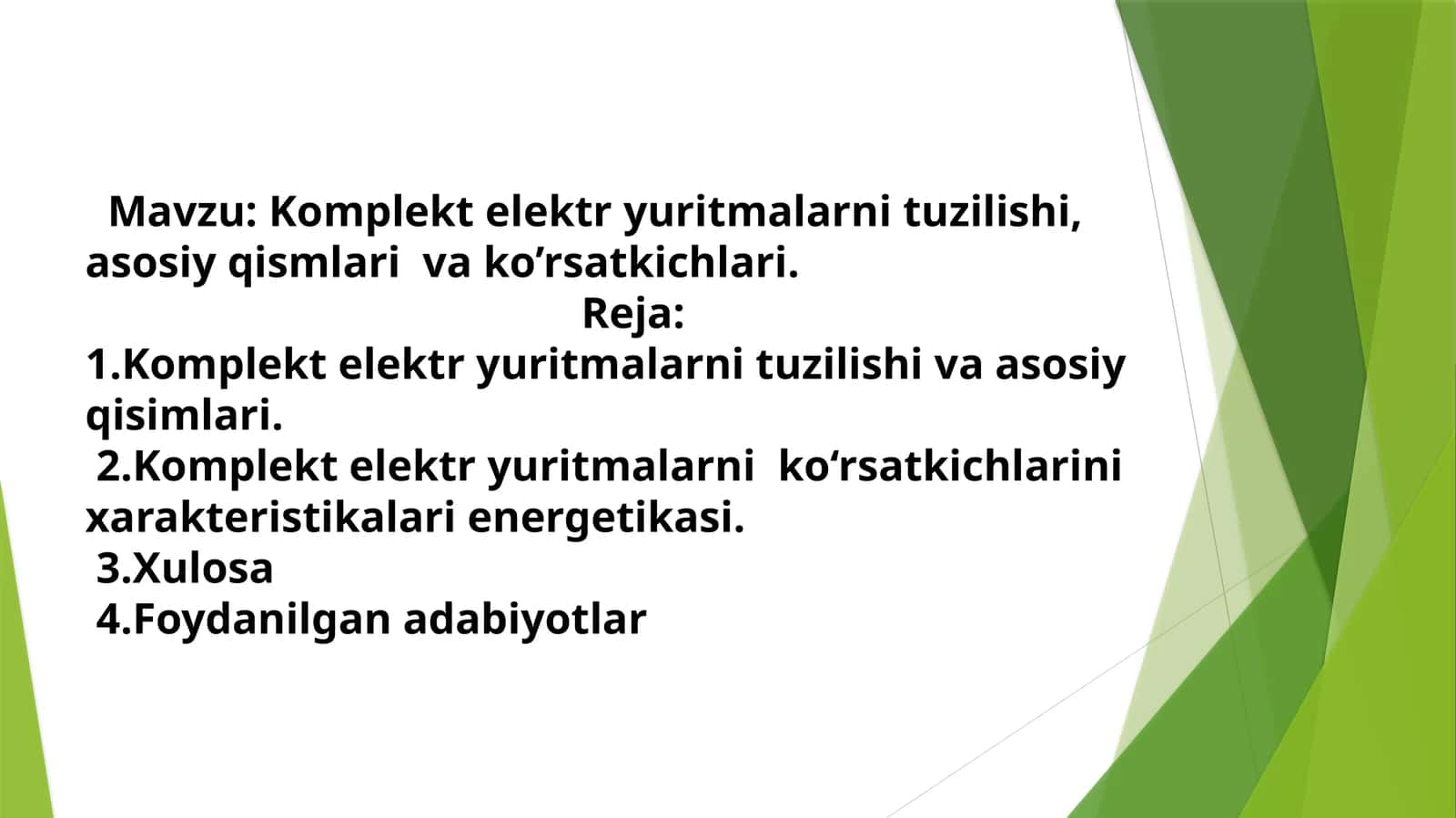 Mavzu: Komplekt elektr yuritmalarni tuzilishi, asosiy qismlari va ko’rsatkichlari.

Reja:

1.Komplekt elektr yuritmalarni tuzilishi va asosiy qisimlari.

2.Komplekt elektr yuritmalarni ko‘rsatkichlarini xarakteristikalari energetikasi.

3.Xulosa

4.Foydanilgan adabiyotlar